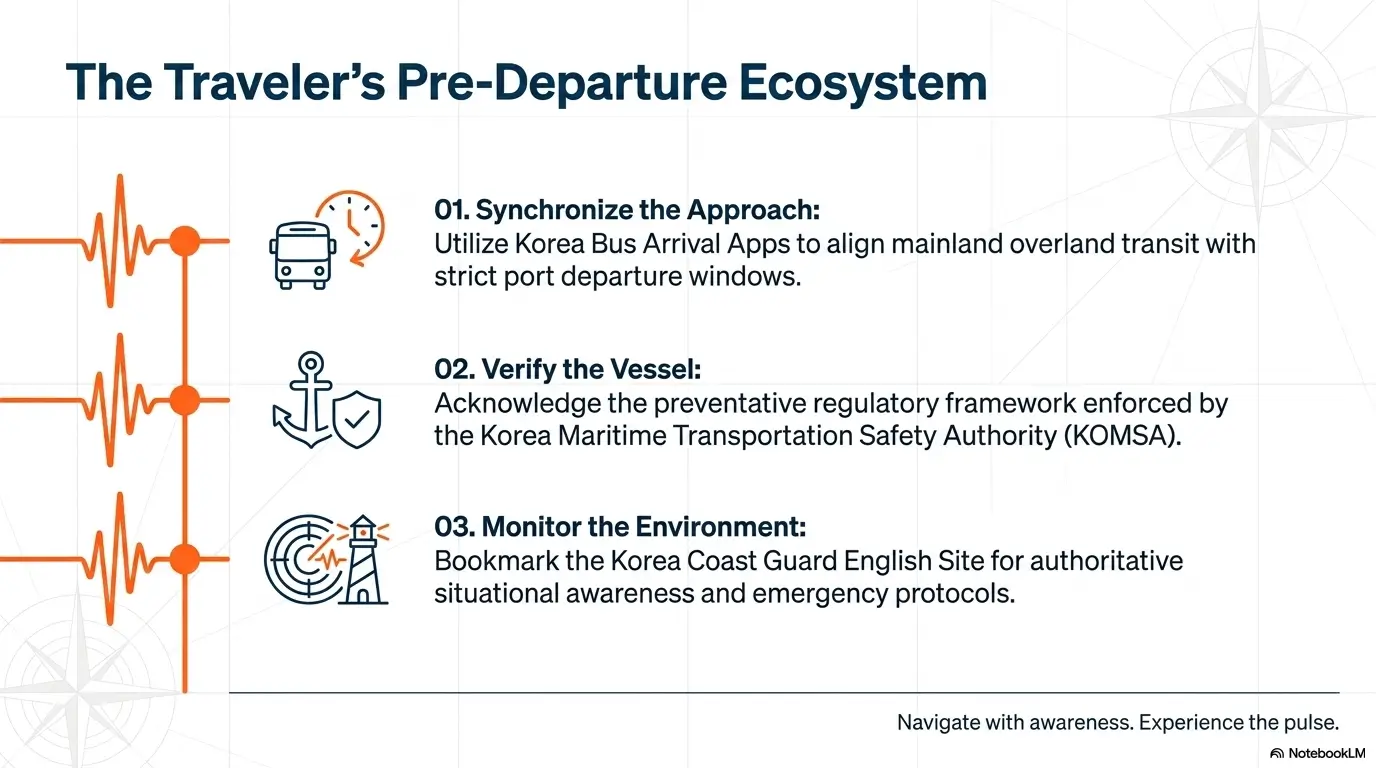 The Traveler's Pre-Departure Ecosystem

01. Synchronize the Approach:
Utilize Korea Bus Arrival Apps to align mainland overland transit with strict port departure windows.

02. Verify the Vessel:
Acknowledge the preventative regulatory framework enforced by the Korea Maritime Transportation Safety Authority (KOMSA).

03. Monitor the Environment:
Bookmark the Korea Coast Guard English Site for authoritative situational awareness and emergency protocols.

Navigate with awareness. Experience the pulse.

NotebookLM